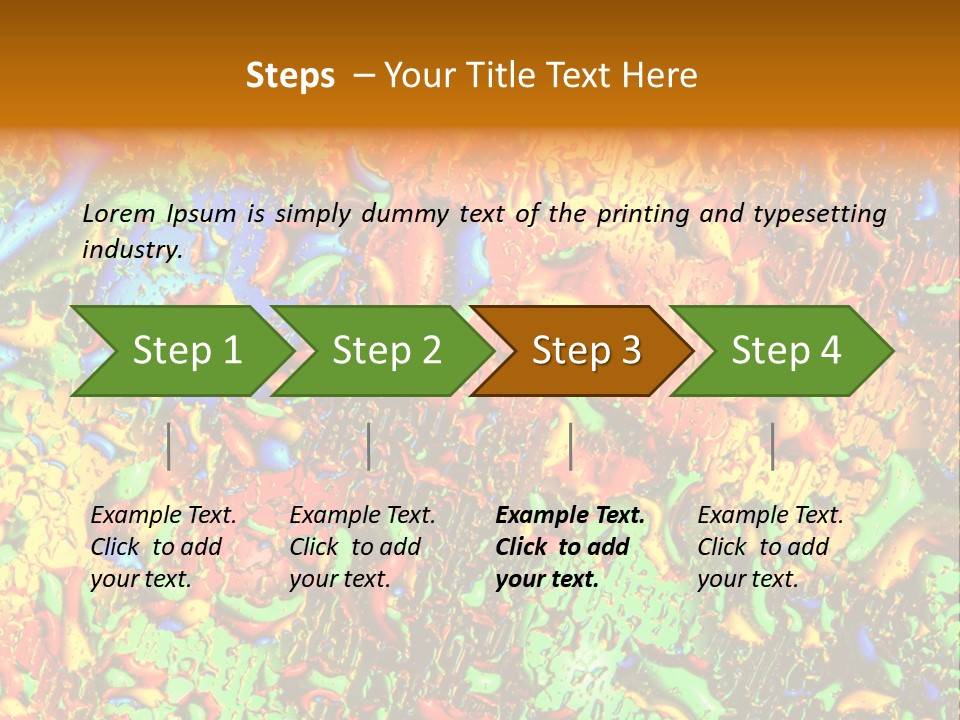 Steps – Your Title Text Here

Lorem Ipsum is simply dummy text of the printing and typesetting industry.

Step 1

Step 2

Step 3

Step 4

Example Text. Click to add your text.

Example Text. Click to add your text.

Example Text. Click to add your text.

Example Text. Click to add your text.